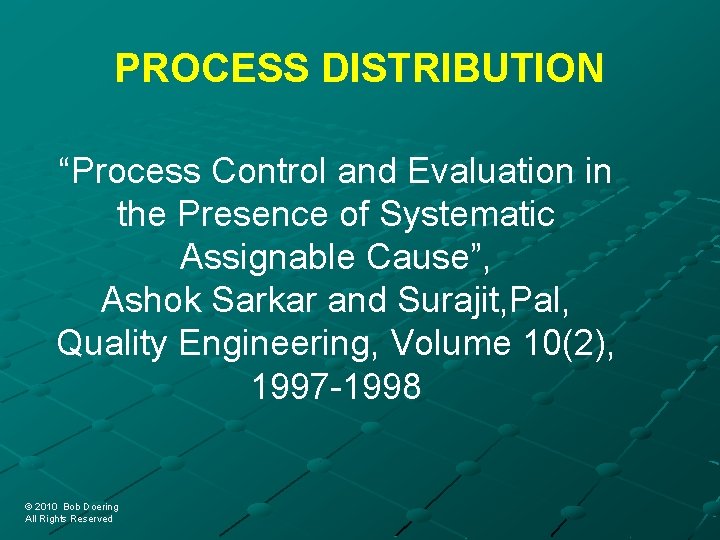 PROCESS DISTRIBUTION

“Process Control and Evaluation in the Presence of Systematic Assignable Cause”, Ashok Sarkar and Surajit,Pal, Quality Engineering, Volume 10(2), 1997-1998

© 2010 Bob Doering
All Rights Reserved